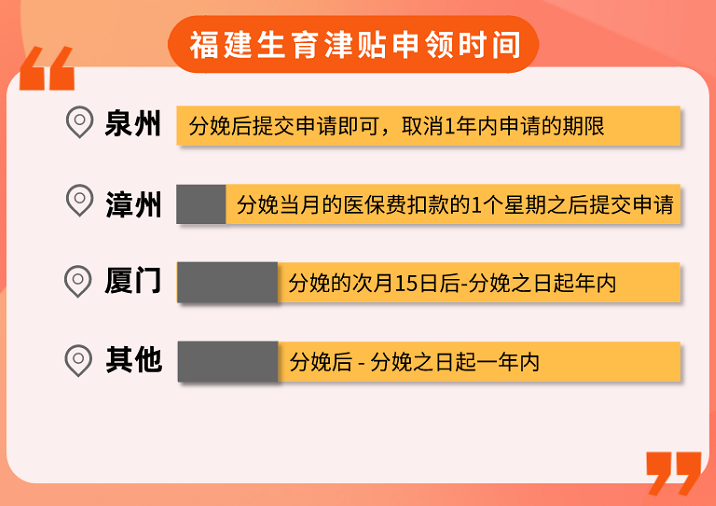 福建生育津贴申领时间

泉州 分娩后提交申请即可，取消1年内申请的期限

漳州 分娩当月的医保费扣款的1个星期之后提交申请

厦门 分娩的次月15日后-分娩之日起年内

其他 分娩后 - 分娩之日起一年内